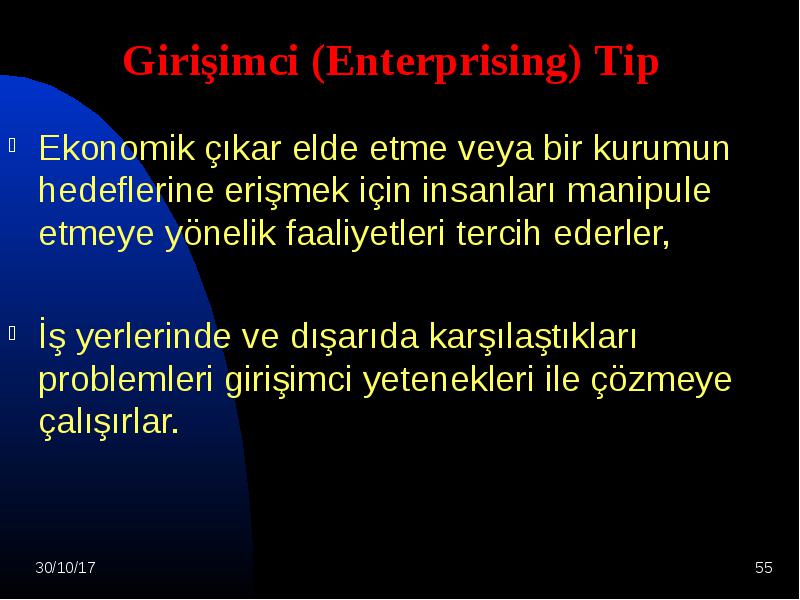 Girişimci (Enterprising) Tip

Ekonomik çıkar elde etme veya bir kurumun hedeflerine erişmek için insanları manipule etmeye yönelik faaliyetleri tercih ederler,

İş yerlerinde ve dışarıda karşılaştıkları problemleri girişimci yetenekleri ile çözmeye çalışırlar.

30/10/17

55